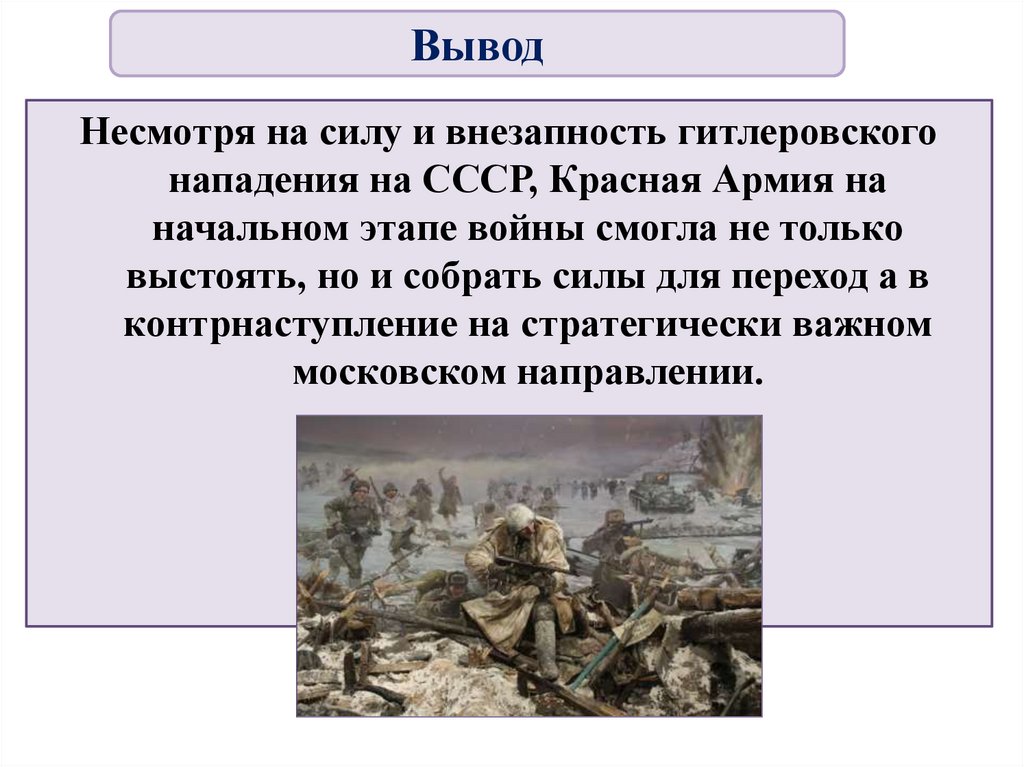 Вывод

Несмотря на силу и внезапность гитлеровского нападения на СССР, Красная Армия на начальном этапе войны смогла не только выстоять, но и собрать силы для переход а в контрнаступление на стратегически важном московском направлении.